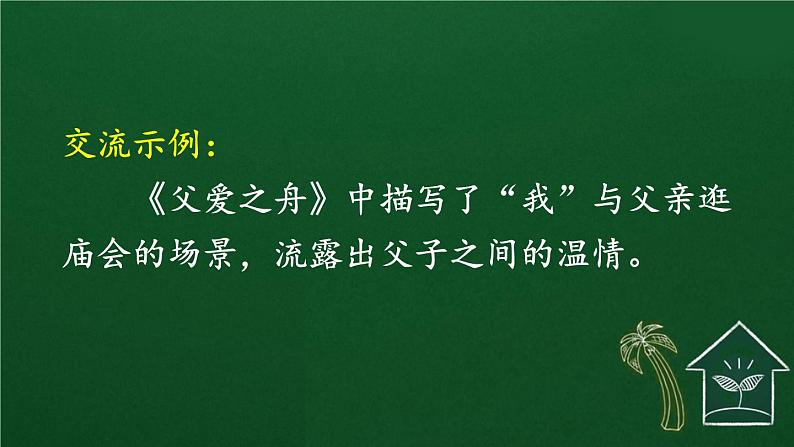 交流示例：

《父爱之舟》中描写了“我”与父亲逛庙会的场景，流露出父子之间的温情。